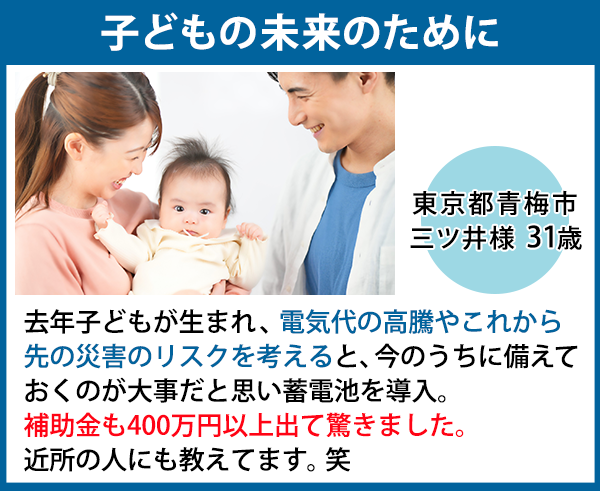 子どもの未来のために

東京都青梅市
三ツ井様 31歳

去年子どもが生まれ、電気代の高騰やこれから先の災害のリスクを考えると、今のうちに備えておくのが大事だと思い蓄電池を導入。
補助金も400万円以上出て驚きました。
近所の人にも教えてます。笑